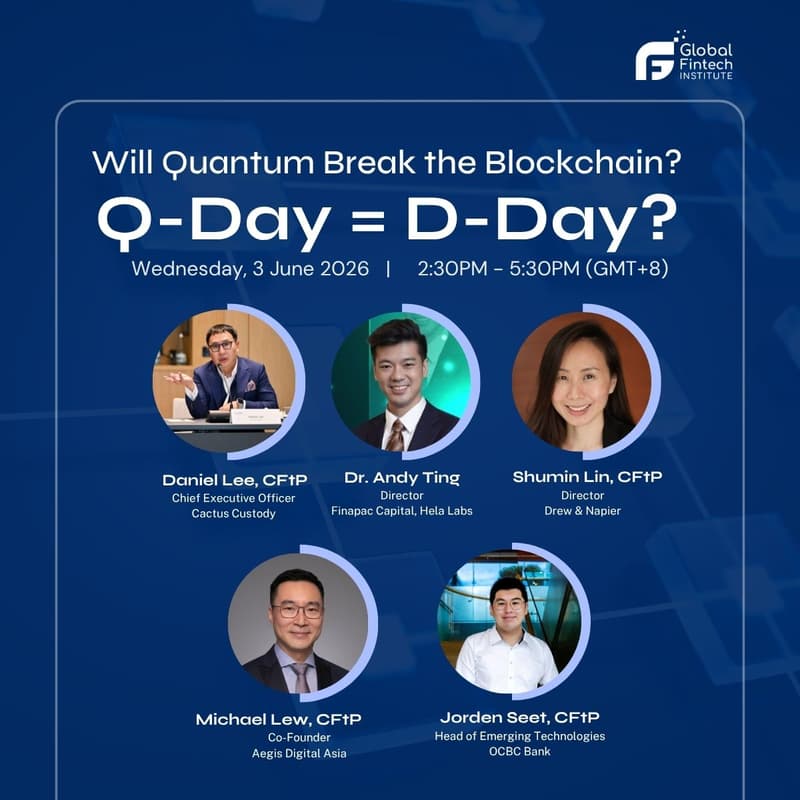 Global Fintech INSTITUTE

Will Quantum Break the Blockchain?

Q-Day = D-Day?

Wednesday, 3 June 2026 | 2:30PM - 5:30PM (GMT+8)

Daniel Lee, CFtP
Chief Executive Officer
Cactus Custody

Dr. Andy Ting
Director
Finapac Capital, Hela Labs

Shumin Lin, CFtP
Director
Drew & Napier

Michael Lew, CFtP
Co-Founder
Aegis Digital Asia

Jorden Seet, CFtP
Head of Emerging Technologies
OCBC Bank